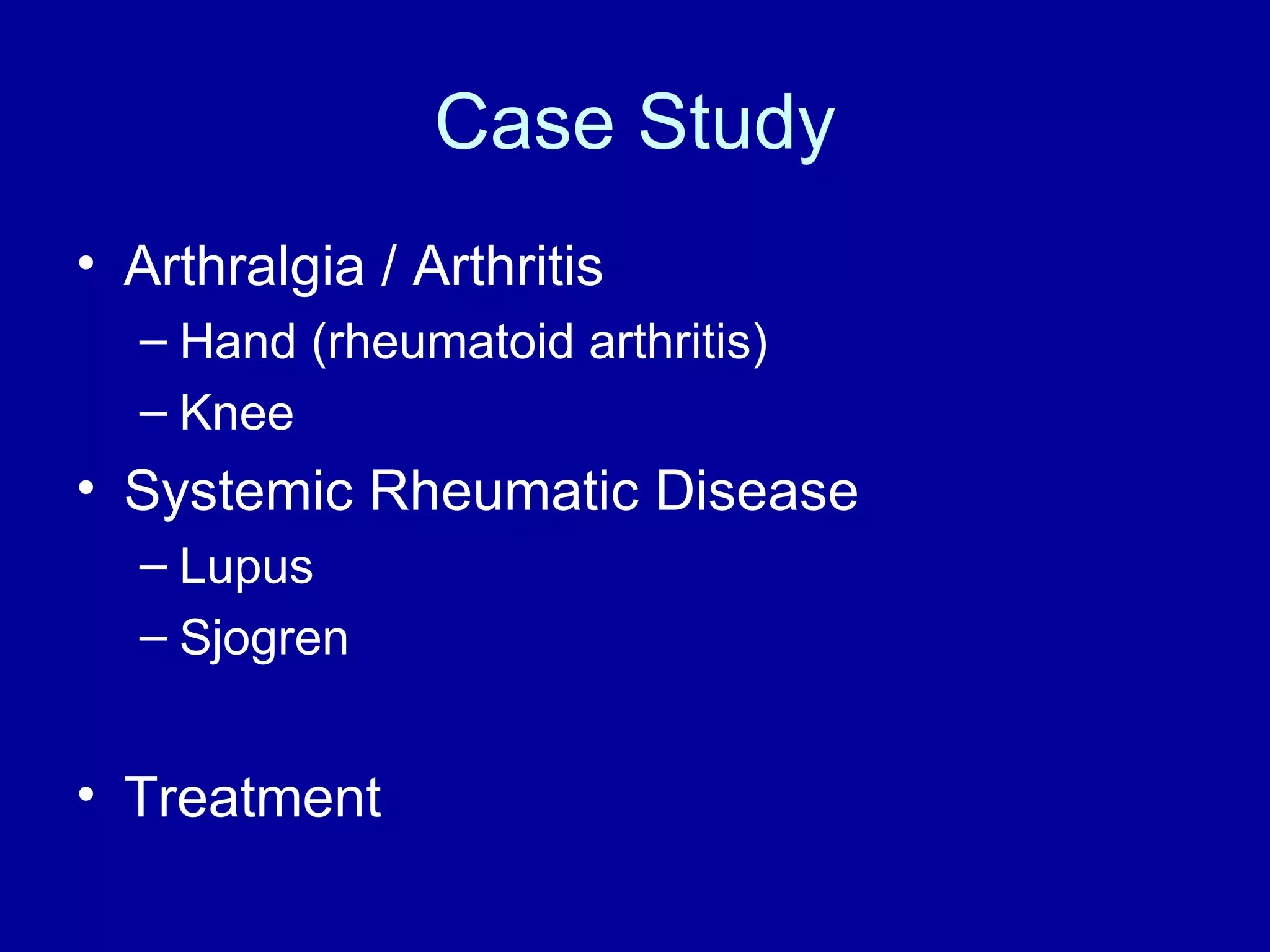 Case Study

• Arthralgia / Arthritis
– Hand (rheumatoid arthritis)
– Knee
• Systemic Rheumatic Disease
– Lupus
– Sjogren

• Treatment